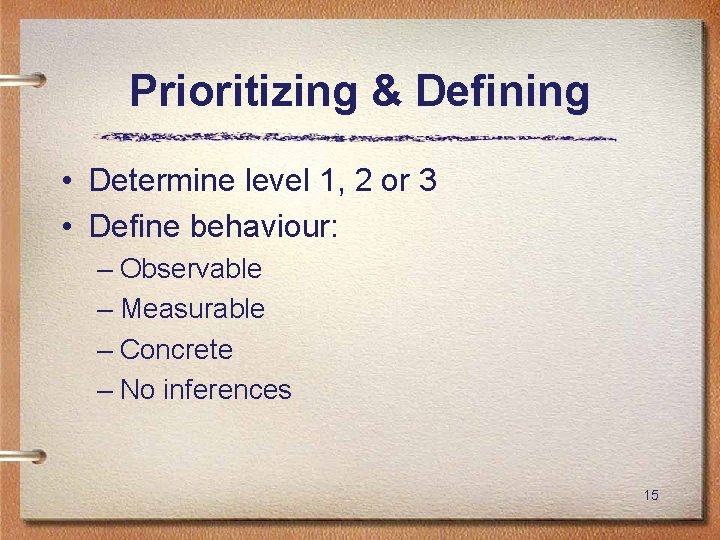 Prioritizing & Defining

• Determine level 1, 2 or 3
• Define behaviour:
– Observable
– Measurable
– Concrete
– No inferences

15